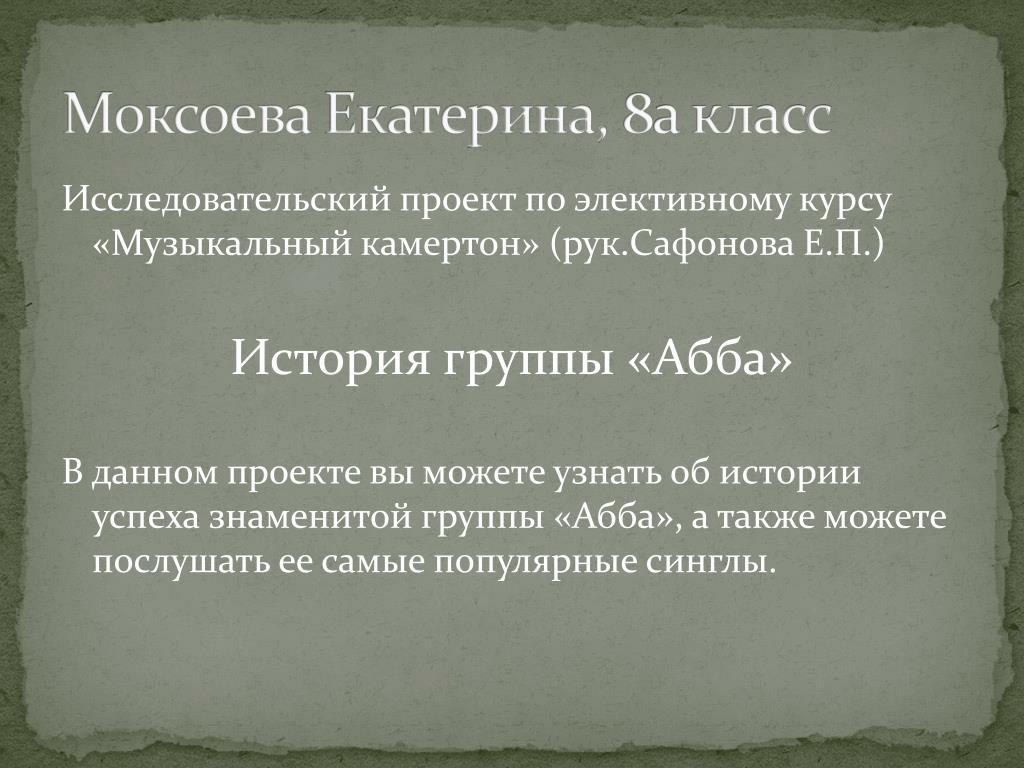 Моксоева Екатерина, 8а класс

Исследовательский проект по элективному курсу «Музыкальный камертон» (рук.Сафонова Е.П.)

История группы «Абба»

В данном проекте вы можете узнать об истории успеха знаменитой группы «Абба», а также можете послушать ее самые популярные синглы.